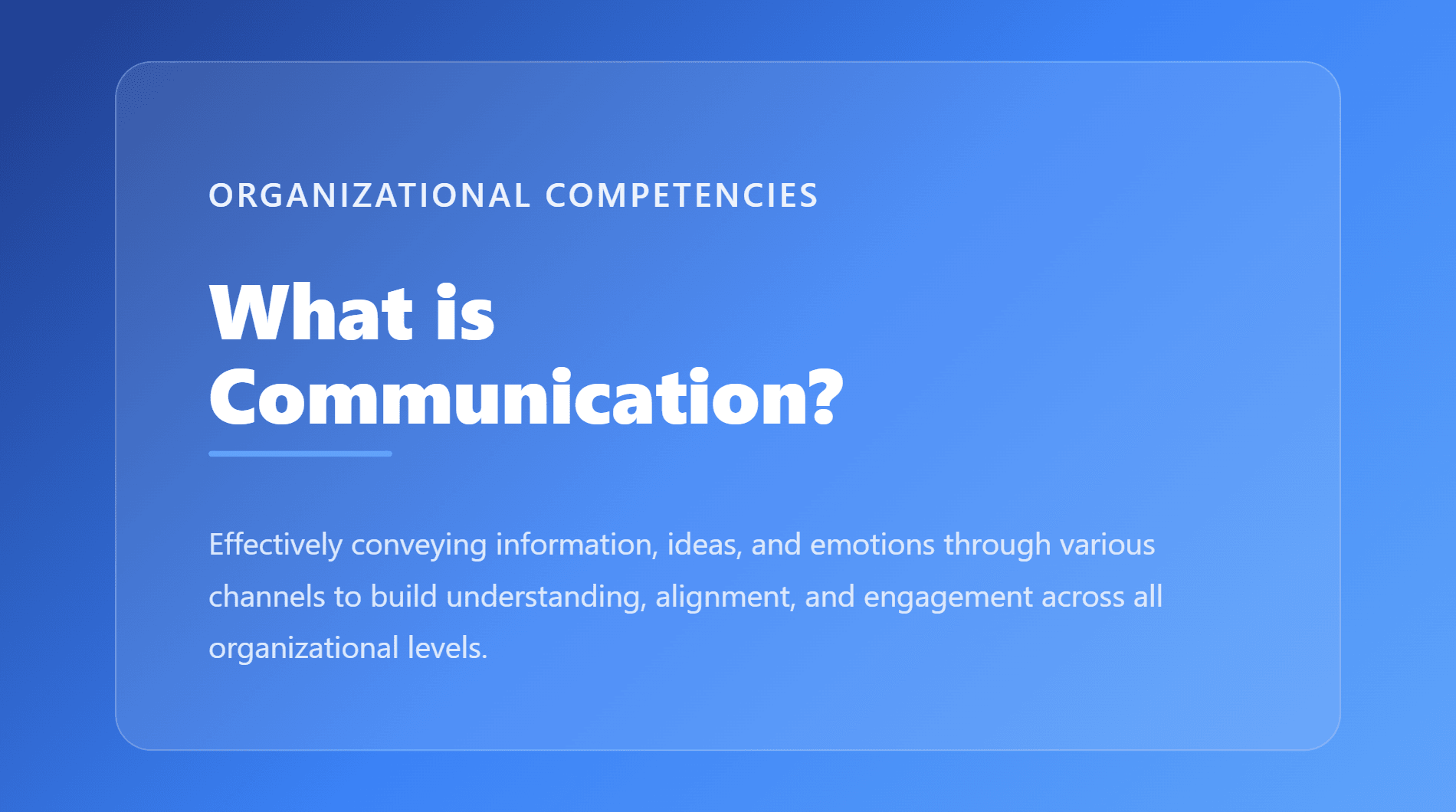 ORGANIZATIONAL COMPETENCIES

What is Communication?

Effectively conveying information, ideas, and emotions through various channels to build understanding, alignment, and engagement across all organizational levels.